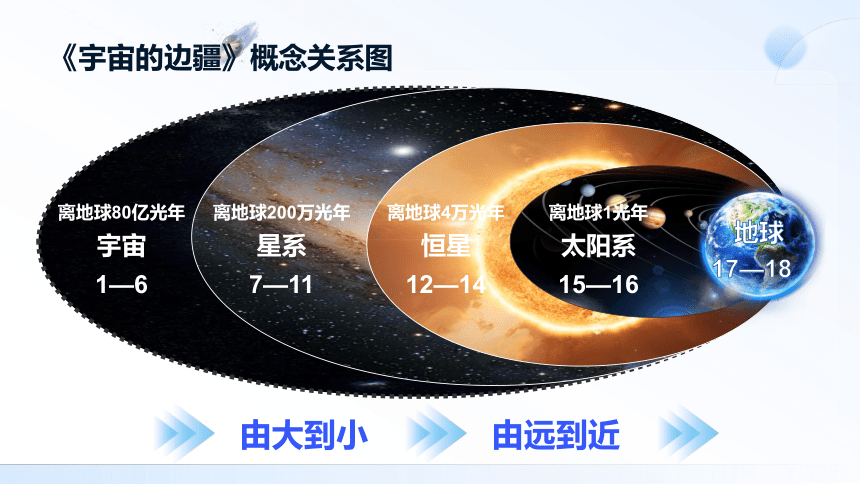 《宇宙的边疆》概念关系图

离地球80亿光年
宇宙
1—6

离地球200万光年
星系
7—11

离地球4万光年
恒星
12—14

离地球1光年
太阳系
15—16

地球
17—18

由大到小

由远到近